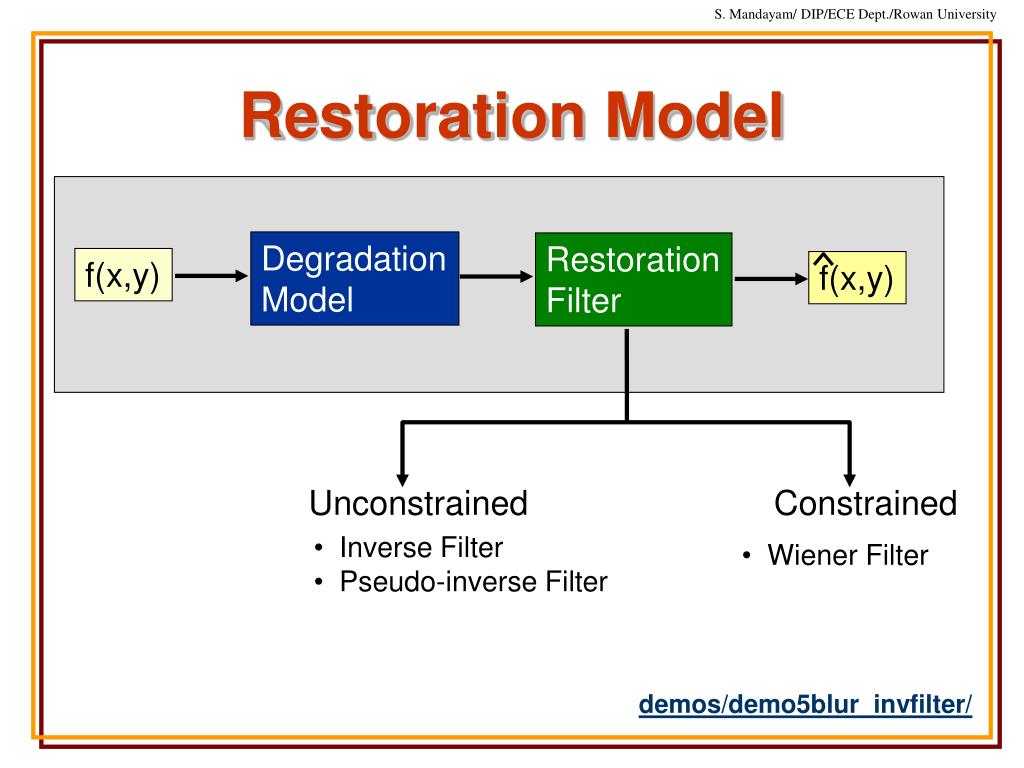 S. Mandayam/ DIP/ECE Dept./Rowan University

Restoration Model

f(x,y)

Degradation Model

Restoration Filter

$\hat{f}(x,y)$

Unconstrained
• Inverse Filter
• Pseudo-inverse Filter

Constrained
• Wiener Filter

demos/demo5blur_invfilter/